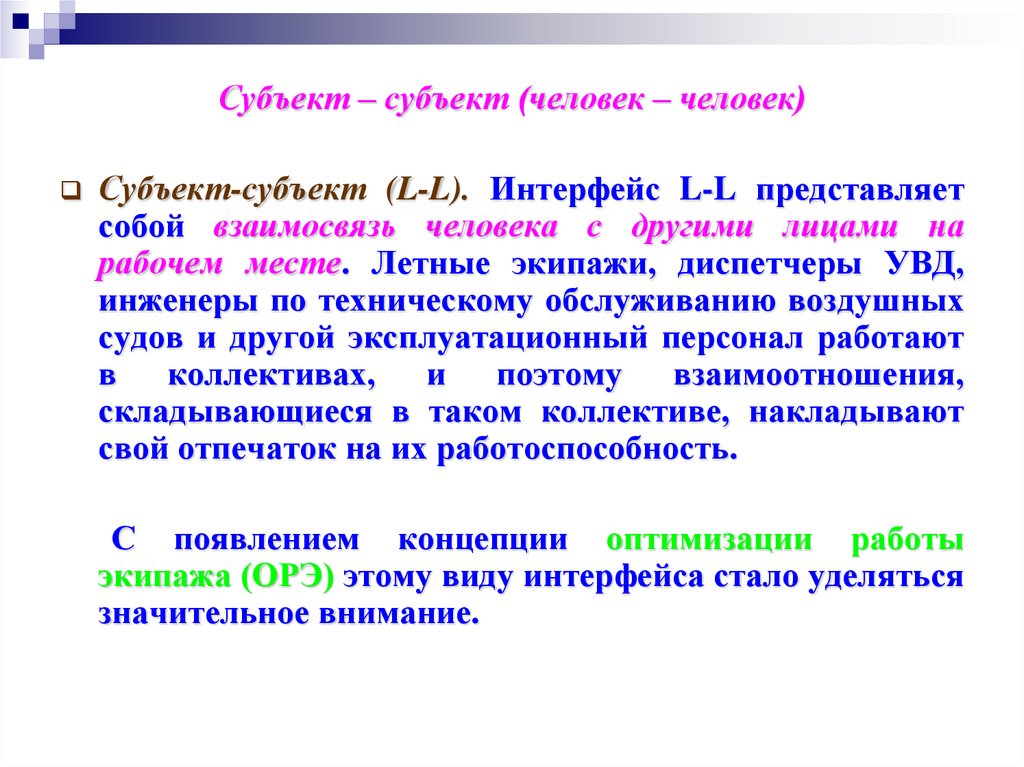 Субъект – субъект (человек – человек)

Субъект-субъект (L-L). Интерфейс L-L представляет собой взаимосвязь человека с другими лицами на рабочем месте. Летные экипажи, диспетчеры УВД, инженеры по техническому обслуживанию воздушных судов и другой эксплуатационный персонал работают в коллективах, и поэтому взаимоотношения, складывающиеся в таком коллективе, накладывают свой отпечаток на их работоспособность.

С появлением концепции оптимизации работы экипажа (ОРЭ) этому виду интерфейса стало уделяться значительное внимание.